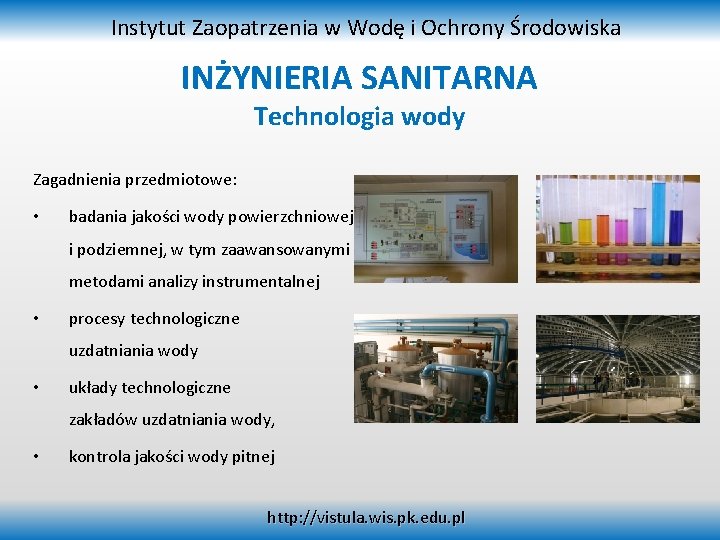 Instytut Zaopatrzenia w Wodę i Ochrony Środowiska

INŻYNIERIA SANITARNA
Technologia wody

Zagadnienia przedmiotowe:

• badania jakości wody powierzchniowej i podziemnej, w tym zaawansowanymi metodami analizy instrumentalnej

• procesy technologiczne uzdatniania wody

• układy technologiczne zakładów uzdatniania wody,

• kontrola jakości wody pitnej

http://vistula.wis.pk.edu.pl